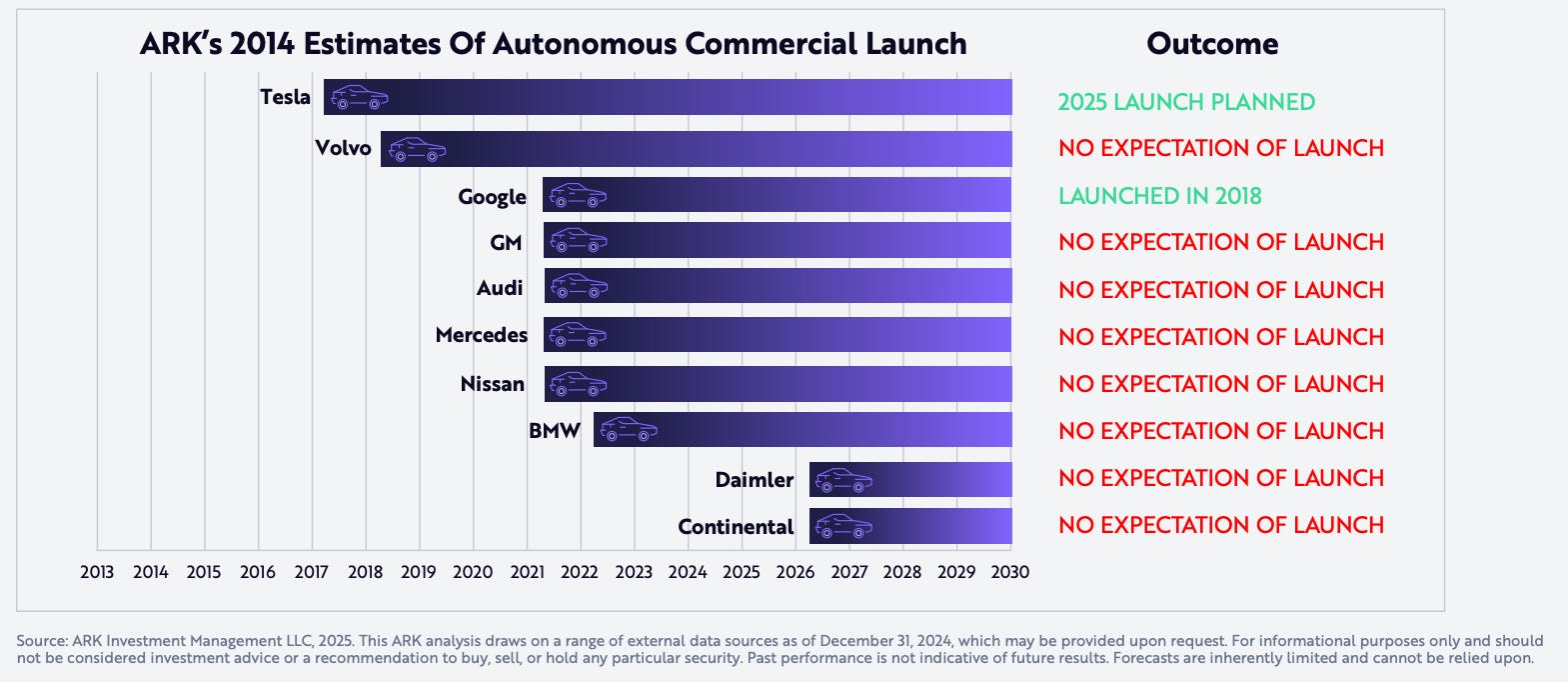 ARK's 2014 Estimates Of Autonomous Commercial Launch

Outcome

Tesla
2025 LAUNCH PLANNED

Volvo
NO EXPECTATION OF LAUNCH

Google
LAUNCHED IN 2018

GM
NO EXPECTATION OF LAUNCH

Audi
NO EXPECTATION OF LAUNCH

Mercedes
NO EXPECTATION OF LAUNCH

Nissan
NO EXPECTATION OF LAUNCH

BMW
NO EXPECTATION OF LAUNCH

Daimler
NO EXPECTATION OF LAUNCH

Continental
NO EXPECTATION OF LAUNCH

2013 2014 2015 2016 2017 2018 2019 2020 2021 2022 2023 2024 2025 2026 2027 2028 2029 2030

Source: ARK Investment Management LLC, 2025. This ARK analysis draws on a range of external data sources as of December 31, 2024, which may be provided upon request. For informational purposes only and should not be considered investment advice or a recommendation to buy, sell, or hold any particular security. Past performance is not indicative of future results. Forecasts are inherently limited and cannot be relied upon.